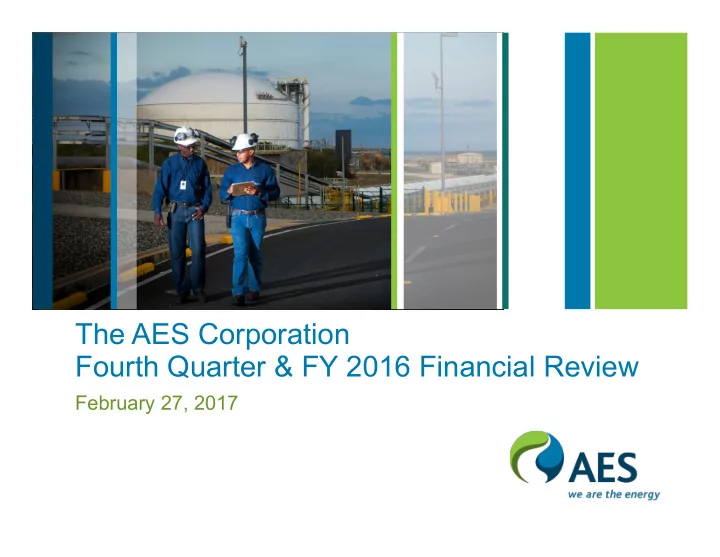 The AES Corporation
Fourth Quarter & FY 2016 Financial Review

February 27, 2017

AES
we are the energy